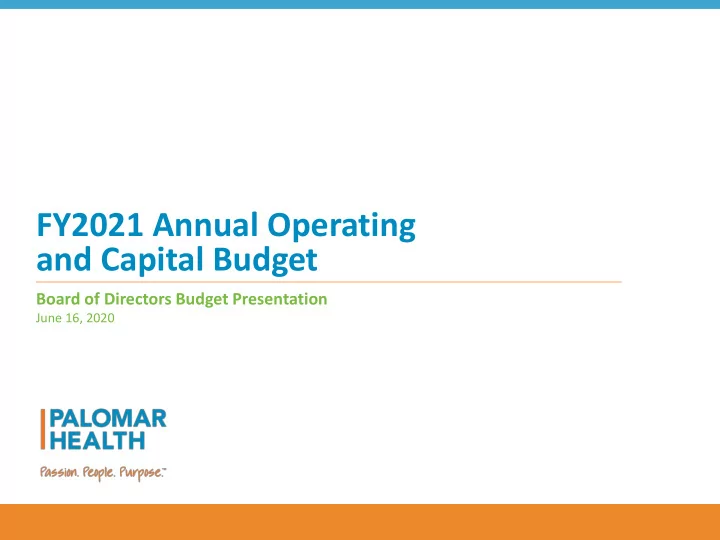 FY2021 Annual Operating and Capital Budget

Board of Directors Budget Presentation
June 16, 2020

PALOMAR HEALTH
Passion. People. Purpose.™